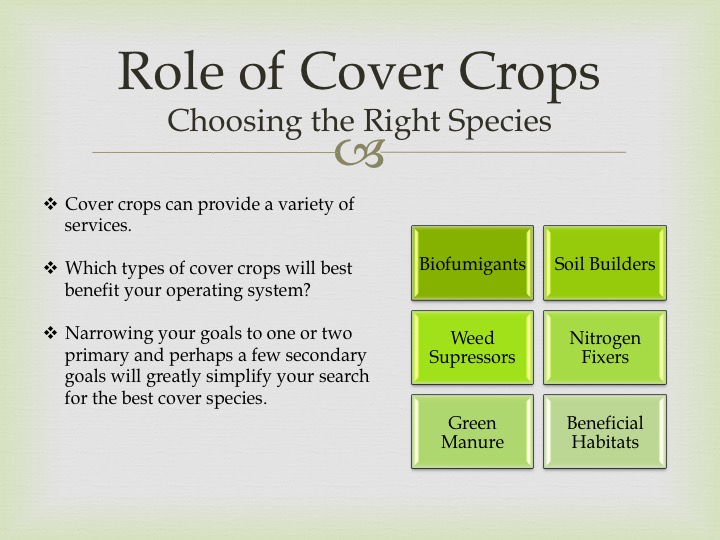 Role of Cover Crops
Choosing the Right Species

❖ Cover crops can provide a variety of services.

❖ Which types of cover crops will best benefit your operating system?

❖ Narrowing your goals to one or two primary and perhaps a few secondary goals will greatly simplify your search for the best cover species.

Biofumigants

Soil Builders

Weed Supressors

Nitrogen Fixers

Green Manure

Beneficial Habitats